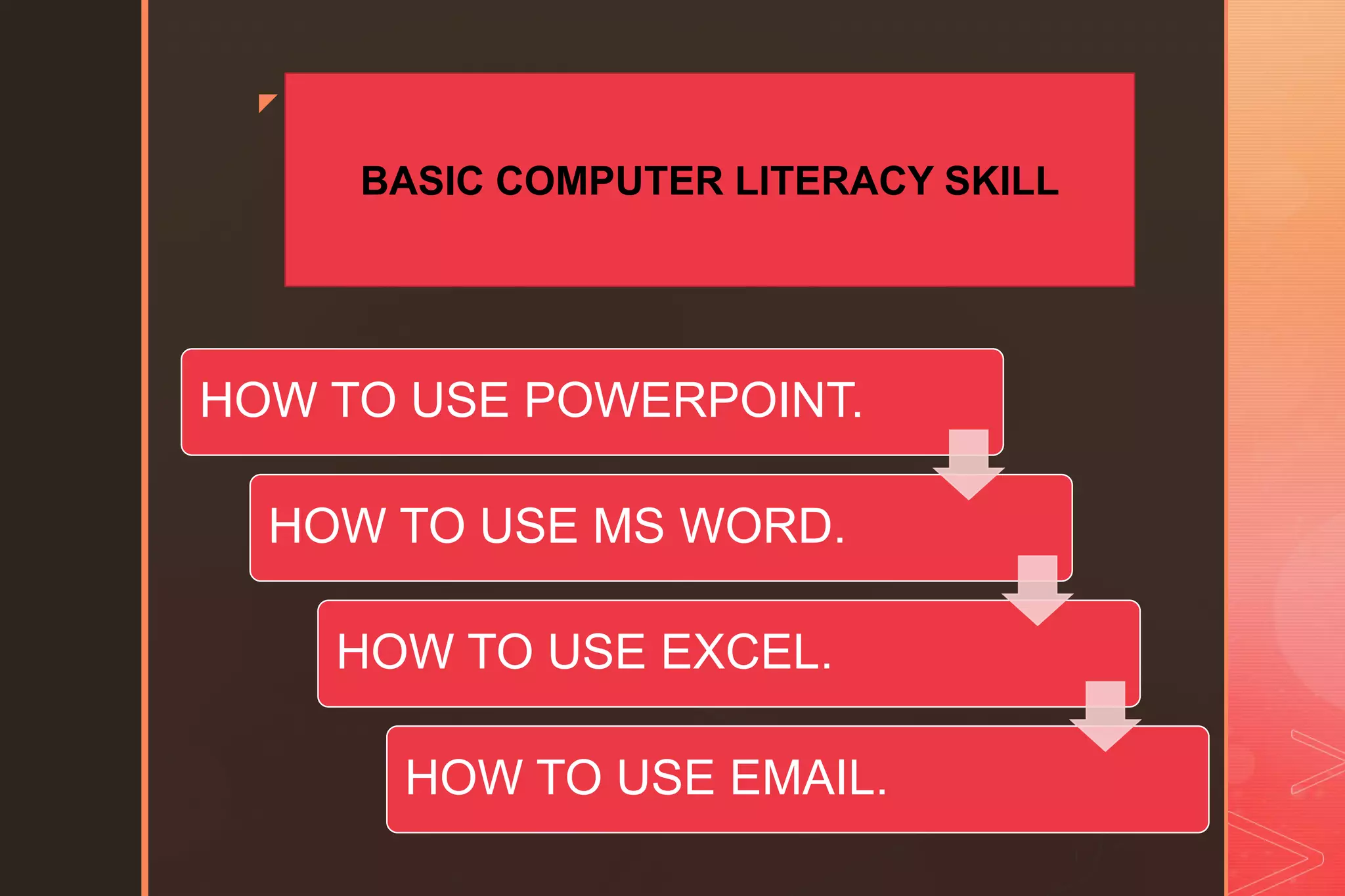 BASIC COMPUTER LITERACY SKILL

HOW TO USE POWERPOINT.

HOW TO USE MS WORD.

HOW TO USE EXCEL.

HOW TO USE EMAIL.